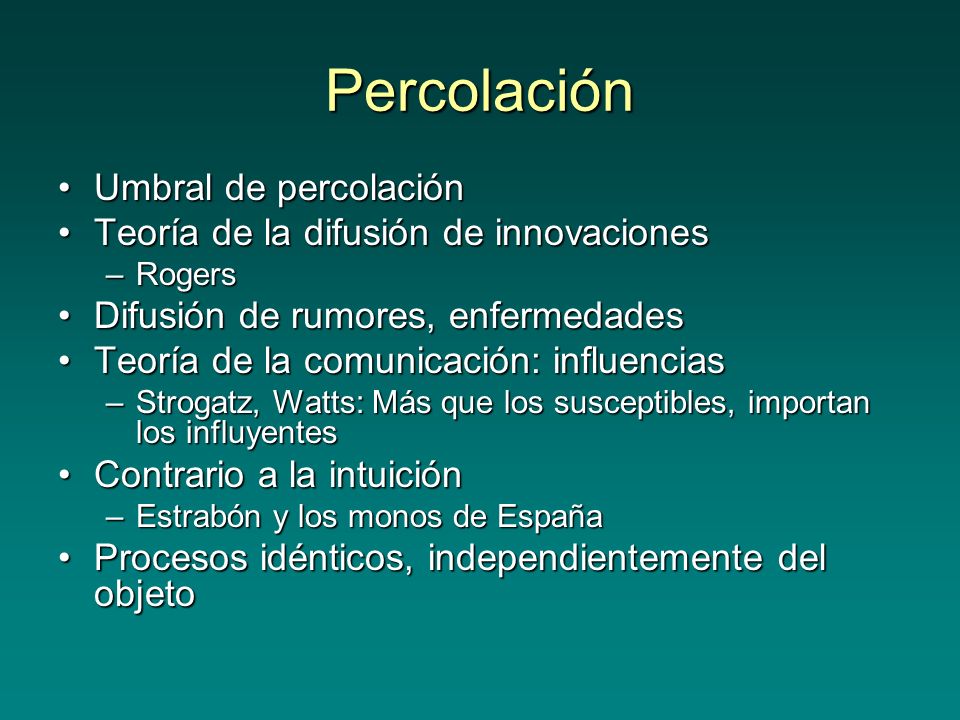 Percolación

• Umbral de percolación
• Teoría de la difusión de innovaciones
– Rogers
• Difusión de rumores, enfermedades
• Teoría de la comunicación: influencias
– Strogatz, Watts: Más que los susceptibles, importan los influyentes
• Contrario a la intuición
– Estrabón y los monos de España
• Procesos idénticos, independientemente del objeto